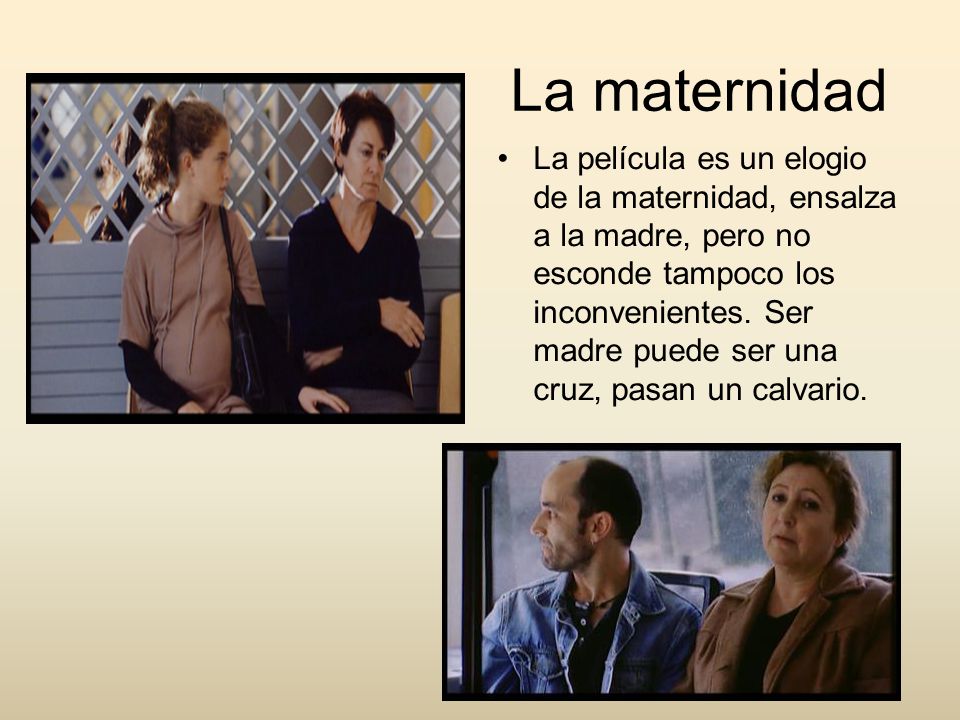 La maternidad

• La película es un elogio de la maternidad, ensalza a la madre, pero no esconde tampoco los inconvenientes. Ser madre puede ser una cruz, pasan un calvario.